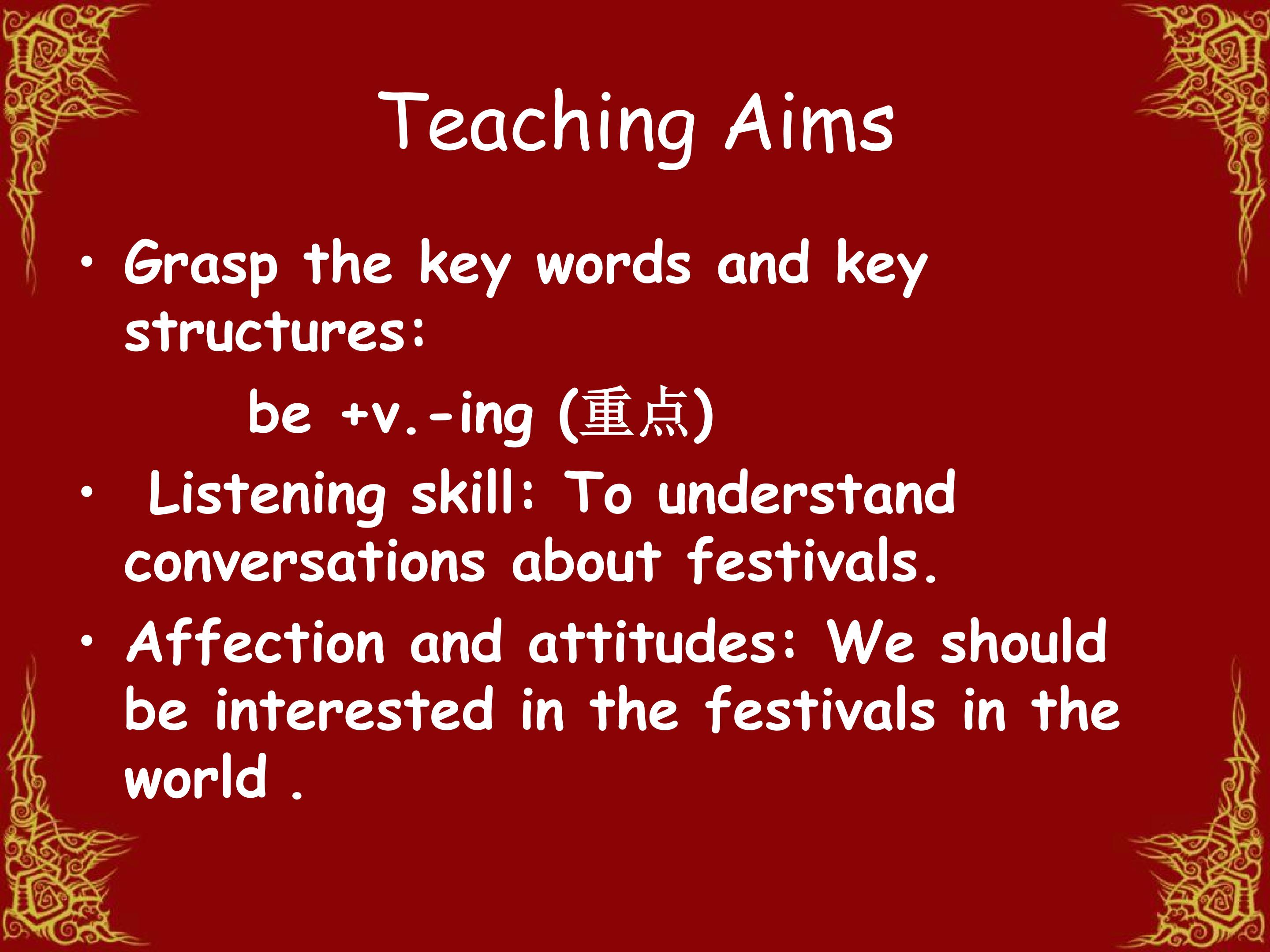 Teaching Aims

• Grasp the key words and key structures:
be +v.-ing (重点)

• Listening skill: To understand conversations about festivals.

• Affection and attitudes: We should be interested in the festivals in the world .